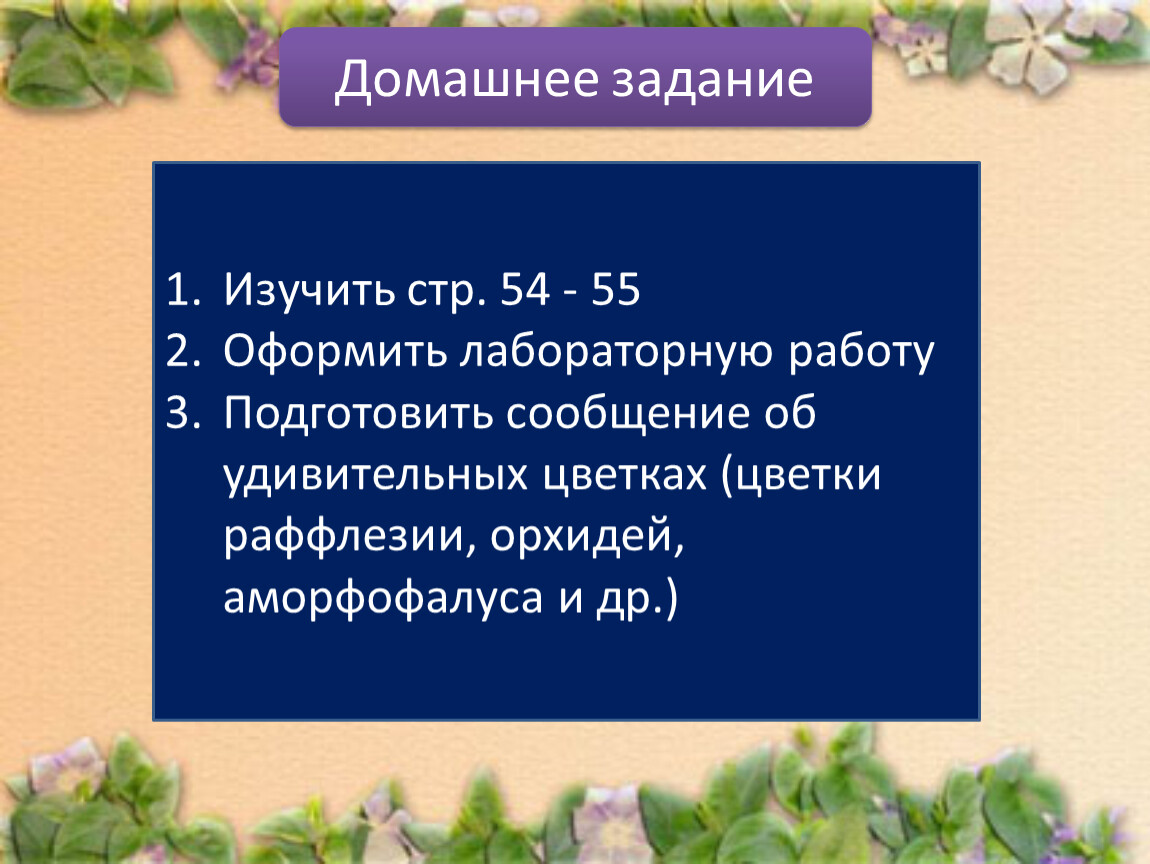 Домашнее задание

1. Изучить стр. 54 - 55
2. Оформить лабораторную работу
3. Подготовить сообщение об удивительных цветках (цветки раффлезии, орхидей, аморфофалуса и др.)